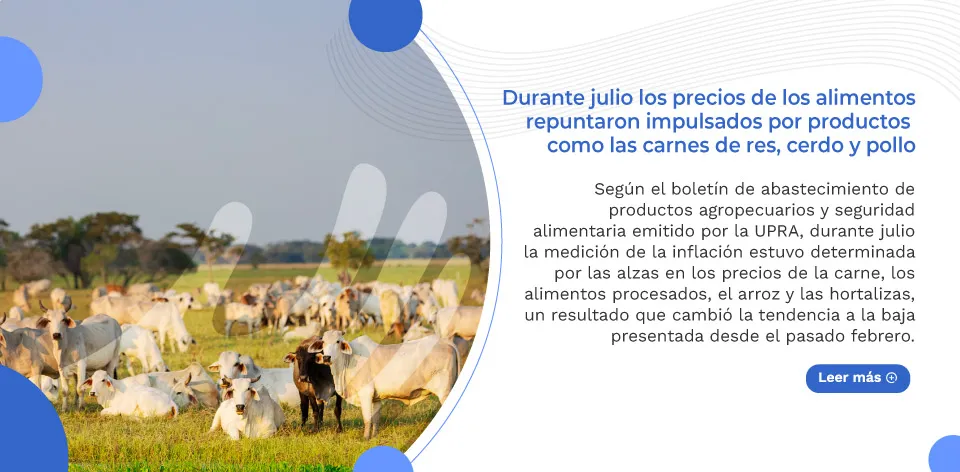 Durante julio los precios de los alimentos repuntaron impulsados por productos como las carnes de res, cerdo y pollo

Según el boletín de abastecimiento de productos agropecuarios y seguridad alimentaria emitido por la UPRA, durante julio la medición de la inflación estuvo determinada por las alzas en los precios de la carne, los alimentos procesados, el arroz y las hortalizas, un resultado que cambió la tendencia a la baja presentada desde el pasado febrero.

Leer más